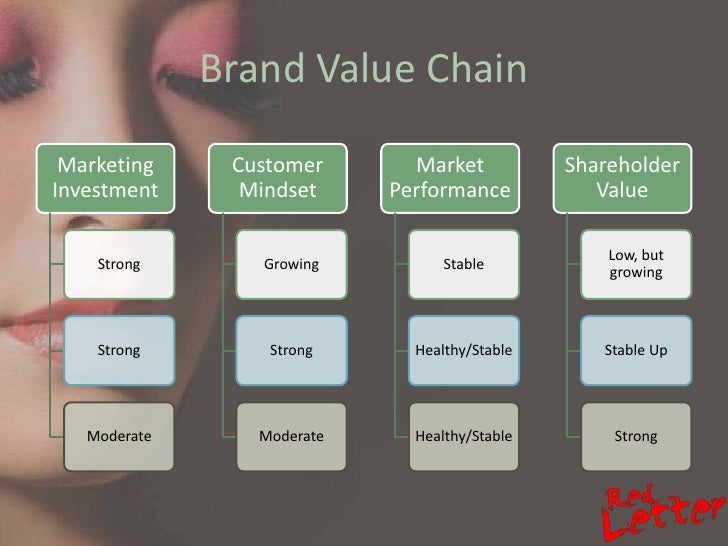 Brand Value Chain

Marketing Investment

Strong

Strong

Moderate

Customer Mindset

Growing

Strong

Moderate

Market Performance

Stable

Healthy/Stable

Healthy/Stable

Shareholder Value

Low, but growing

Stable Up

Strong

Red Letter